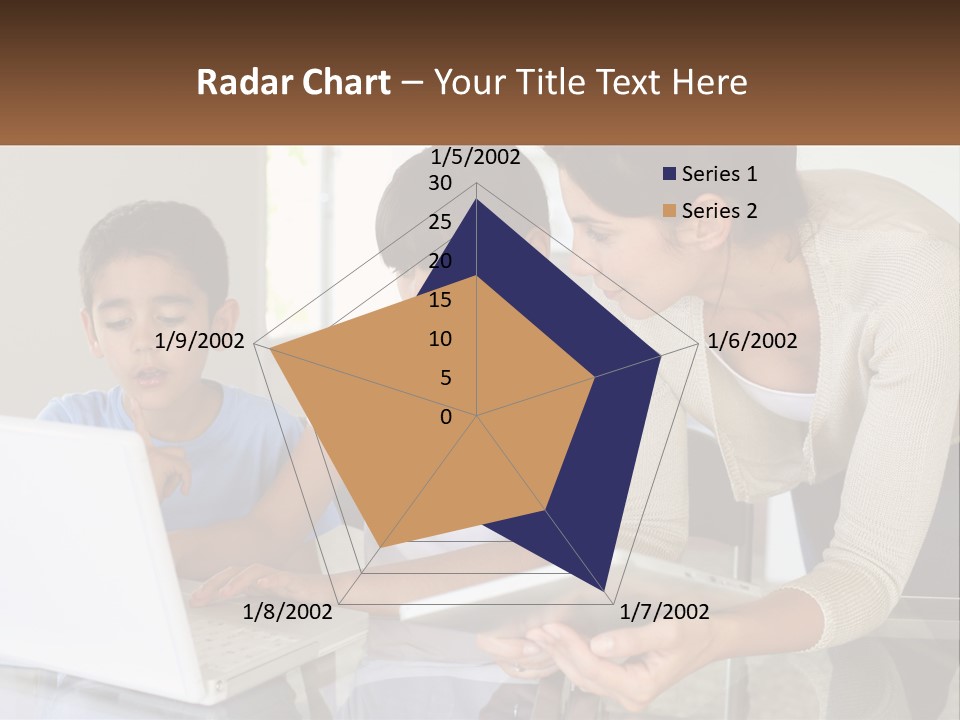 Radar Chart – Your Title Text Here

1/5/2002
30
25
20
15
10
5
0
1/6/2002
1/7/2002
1/8/2002
1/9/2002

Series 1
Series 2